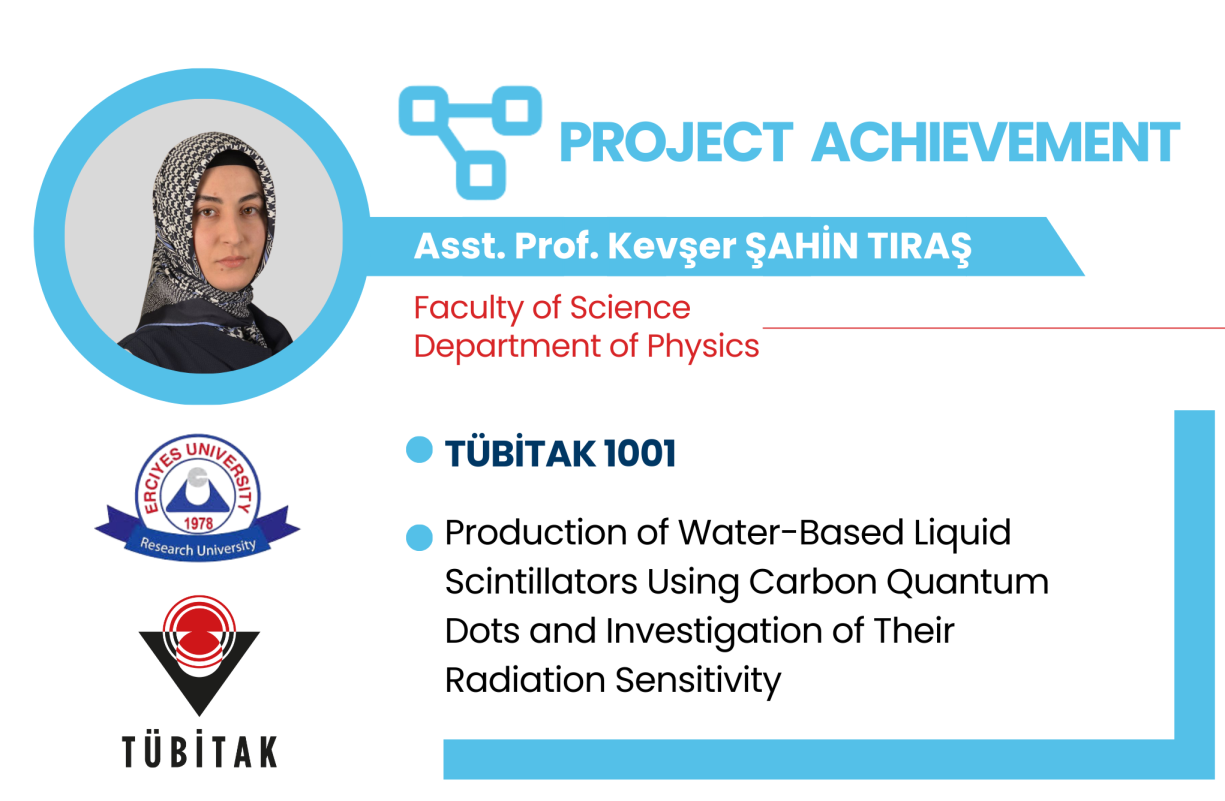 PROJECT ACHIEVEMENT

Asst. Prof. Kevşer ŞAHİN TIRAŞ

Faculty of Science
Department of Physics

ERCIYES UNIVERSITY
1978
Research University

TÜBİTAK

TÜBİTAK 1001

Production of Water-Based Liquid Scintillators Using Carbon Quantum Dots and Investigation of Their Radiation Sensitivity